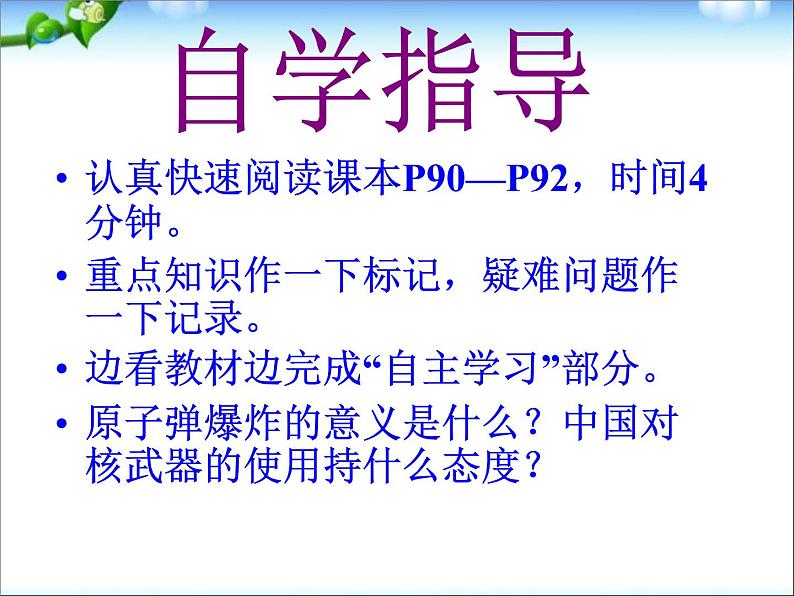 自学指导

• 认真快速阅读课本P90—P92，时间4分钟。
• 重点知识作一下标记，疑难问题作一下记录。
• 边看教材边完成“自主学习”部分。
• 原子弹爆炸的意义是什么？中国对核武器的使用持什么态度？